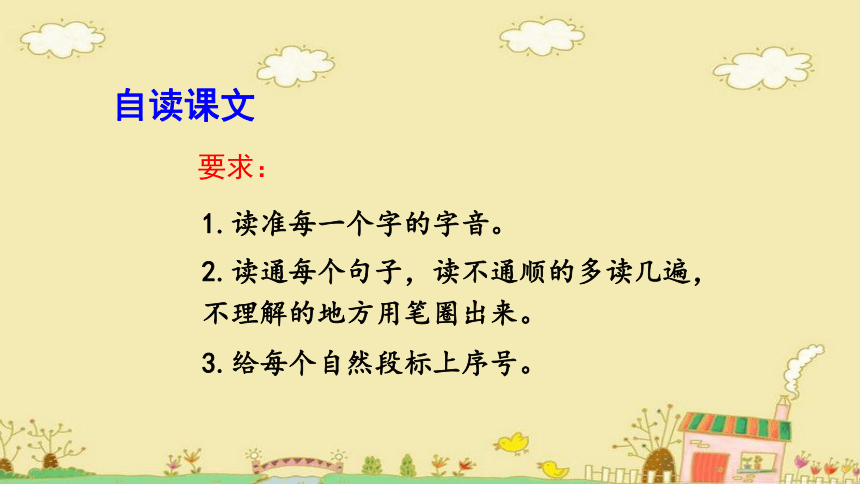 自读课文

要求：

1. 读准每一个字的字音。

2. 读通每个句子，读不通顺的多读几遍，不理解的地方用笔圈出来。

3. 给每个自然段标上序号。